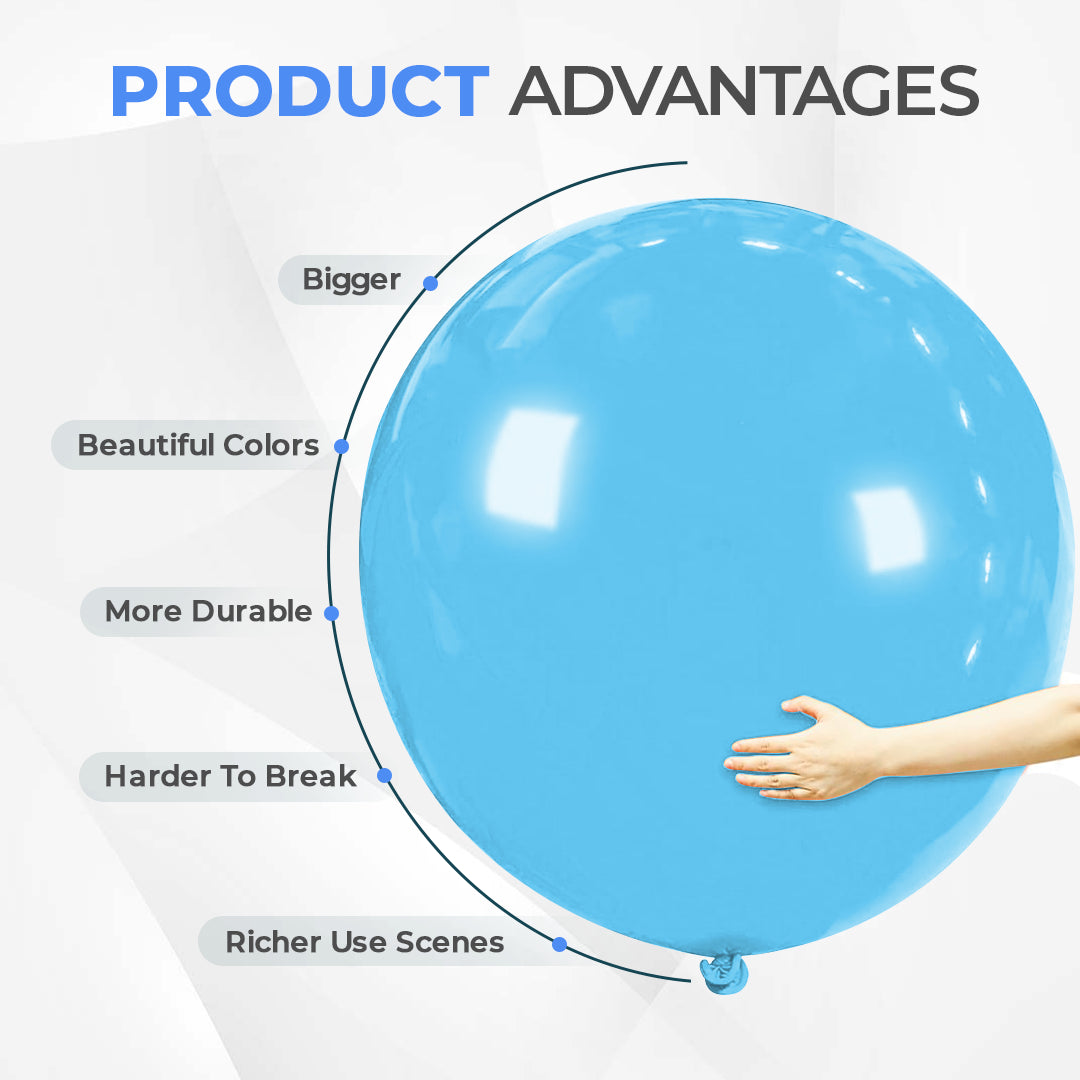 PRODUCT ADVANTAGES

Bigger

Beautiful Colors

More Durable

Harder To Break

Richer Use Scenes